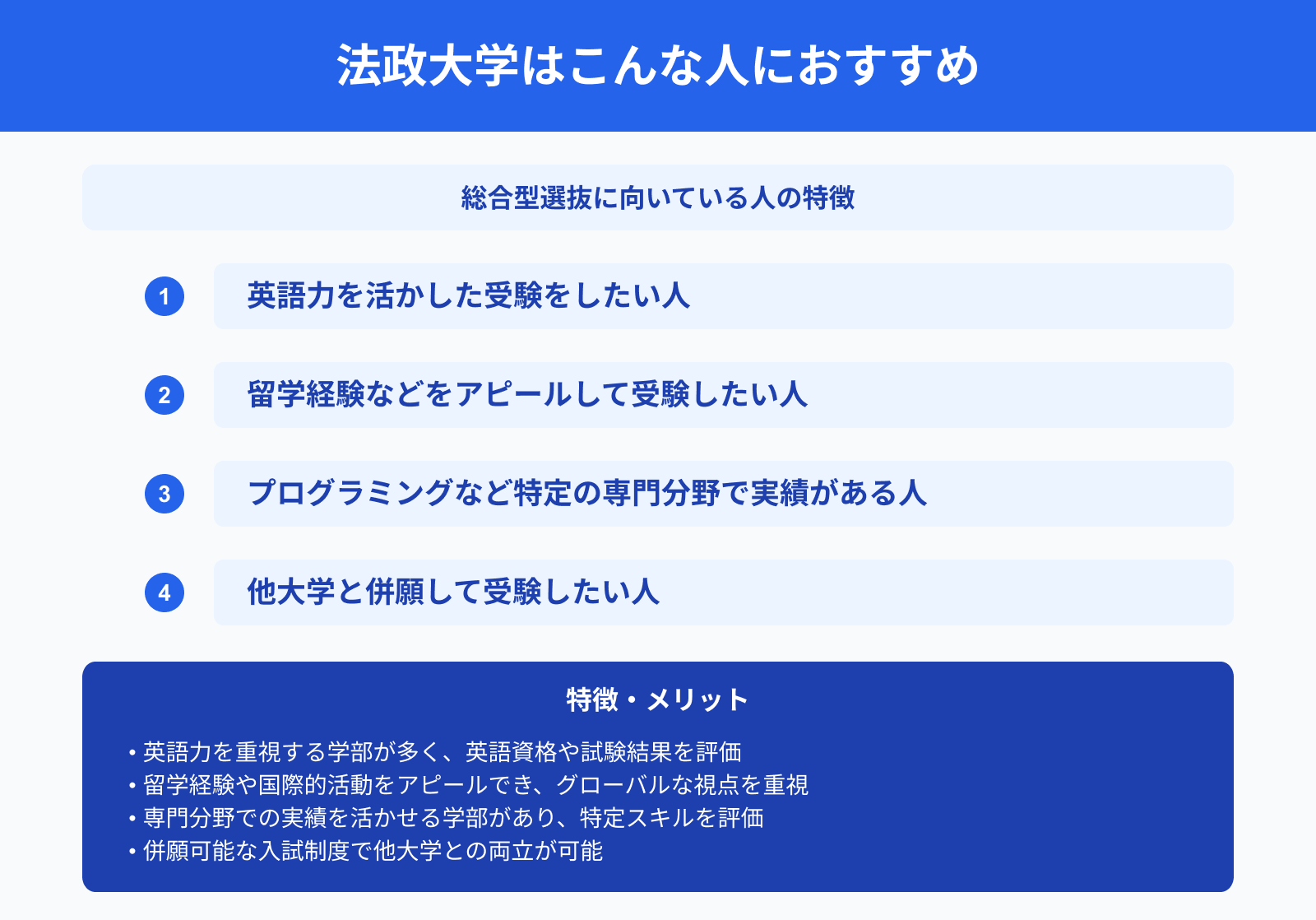 法政大学はこんな人におすすめ

総合型選抜に向いている人の特徴

1 英語力を活かした受験をしたい人

2 留学経験などをアピールして受験したい人

3 プログラミングなど特定の専門分野で実績がある人

4 他大学と併願して受験したい人

特徴・メリット

• 英語力を重視する学部が多く、英語資格や試験結果を評価
• 留学経験や国際的活動をアピールでき、グローバルな視点を重視
• 専門分野での実績を活かせる学部があり、特定スキルを評価
• 併願可能な入試制度で他大学との両立が可能